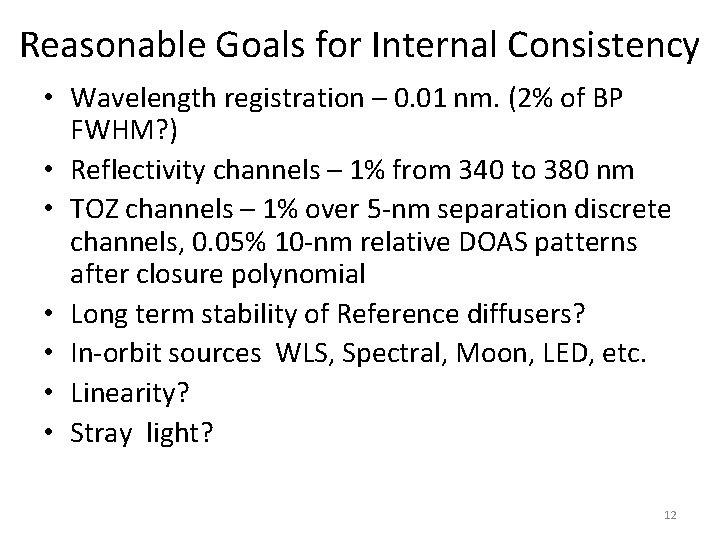 Reasonable Goals for Internal Consistency

• Wavelength registration – 0.01 nm. (2% of BP FWHM?)
• Reflectivity channels – 1% from 340 to 380 nm
• TOZ channels – 1% over 5-nm separation discrete channels, 0.05% 10-nm relative DOAS patterns after closure polynomial
• Long term stability of Reference diffusers?
• In-orbit sources WLS, Spectral, Moon, LED, etc.
• Linearity?
• Stray light?

12